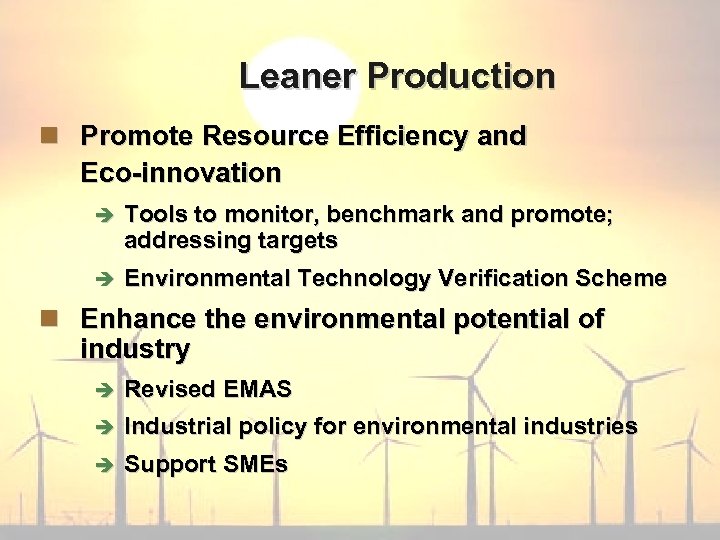 Leaner Production

Promote Resource Efficiency and Eco-innovation

Tools to monitor, benchmark and promote; addressing targets

Environmental Technology Verification Scheme

Enhance the environmental potential of industry

Revised EMAS

Industrial policy for environmental industries

Support SMEs